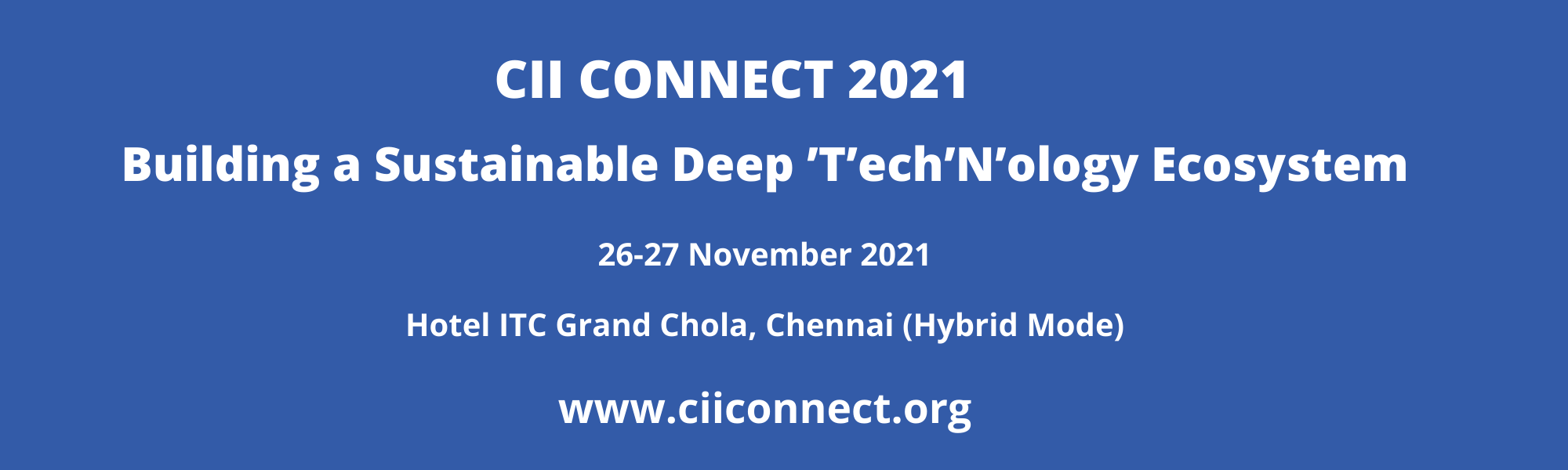 CII CONNECT 2021

Building a Sustainable Deep ’T’ech’N’ology Ecosystem

26-27 November 2021

Hotel ITC Grand Chola, Chennai (Hybrid Mode)

www.ciiconnect.org